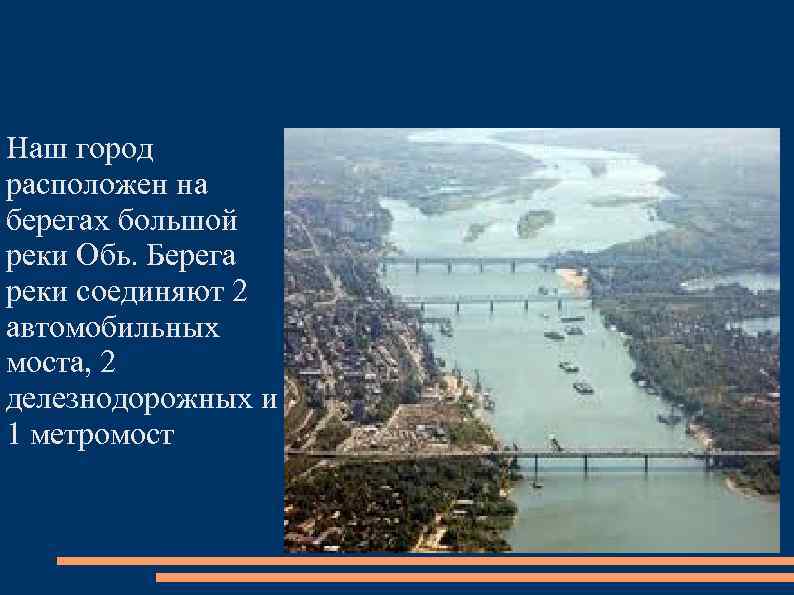 Наш город расположен на берегах большой реки Обь. Берега реки соединяют 2 автомобильных моста, 2 делезнодорожных и 1 метромост